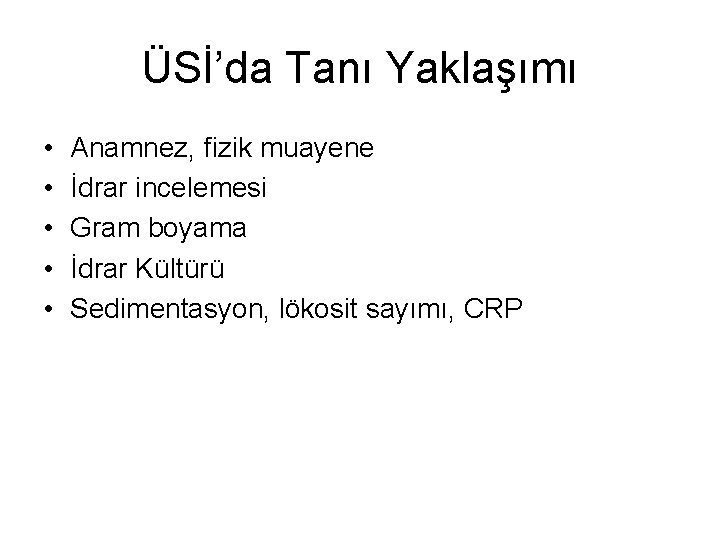 ÜSİ’da Tanı Yaklaşımı

• Anamnez, fizik muayene
• İdrar incelemesi
• Gram boyama
• İdrar Kültürü
• Sedimentasyon, lökosit sayımı, CRP